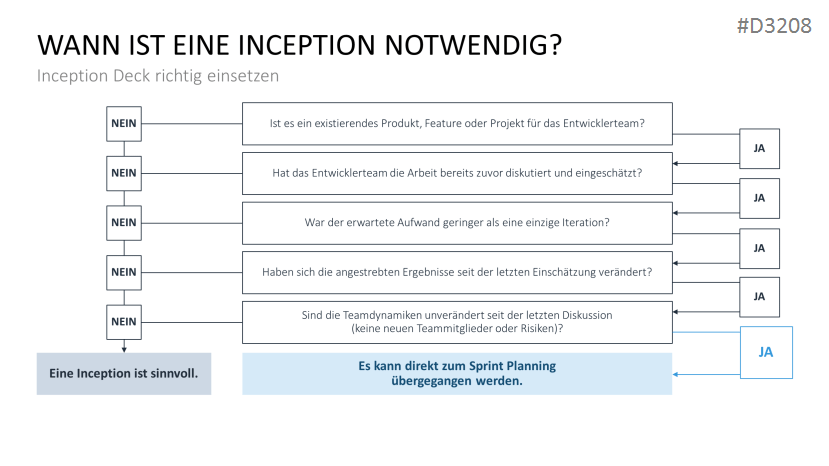 #D3208

WANN IST EINE INCEPTION NOTWENDIG?

Inception Deck richtig einsetzen

NEIN

Ist es ein existierendes Produkt, Feature oder Projekt für das Entwicklerteam?

JA

NEIN

Hat das Entwicklerteam die Arbeit bereits zuvor diskutiert und eingeschätzt?

JA

NEIN

War der erwartete Aufwand geringer als eine einzige Iteration?

JA

NEIN

Haben sich die angestrebten Ergebnisse seit der letzten Einschätzung verändert?

JA

NEIN

Sind die Teamdynamiken unverändert seit der letzten Diskussion (keine neuen Teammitglieder oder Risiken)?

JA

Eine Inception ist sinnvoll.

Es kann direkt zum Sprint Planning übergegangen werden.